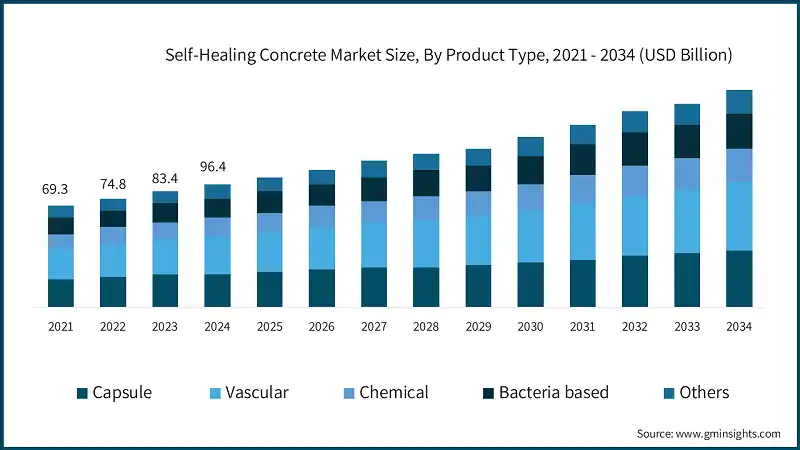 Self-Healing Concrete Market Size, By Product Type, 2021 - 2034 (USD Billion)

69.3
74.8
83.4
96.4

2021
2022
2023
2024
2025
2026
2027
2028
2029
2030
2031
2032
2033
2034

Capsule
Vascular
Chemical
Bacteria based
Others

Source: www.gminsights.com